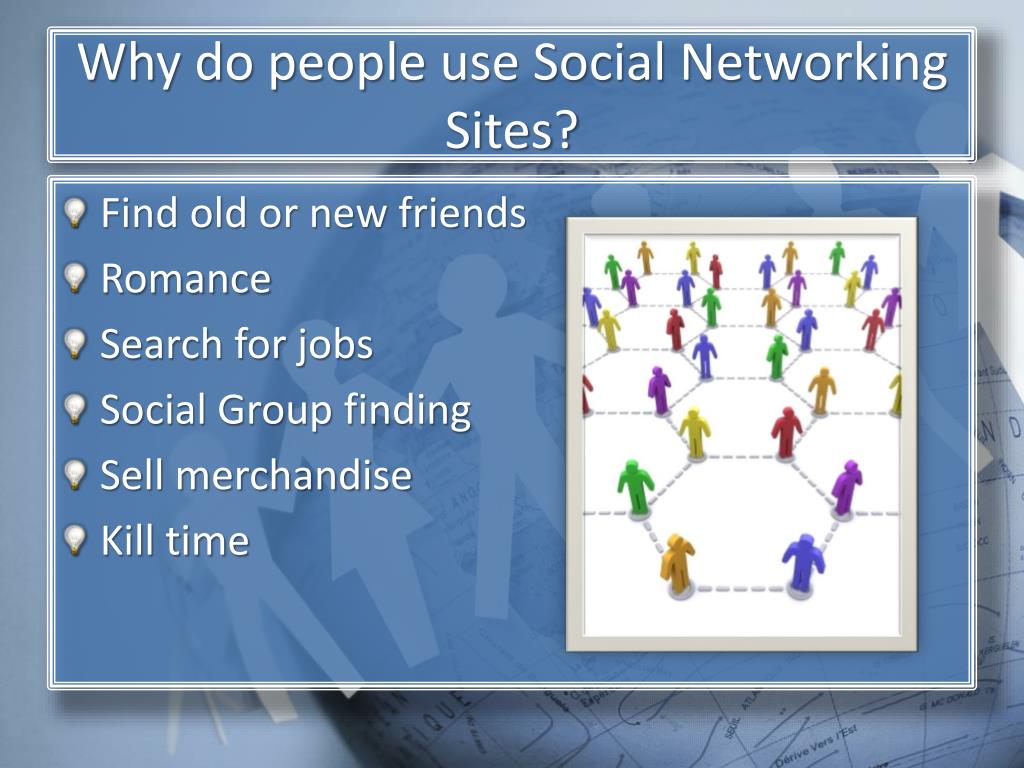 Why do people use Social Networking Sites?

Find old or new friends
Romance
Search for jobs
Social Group finding
Sell merchandise
Kill time